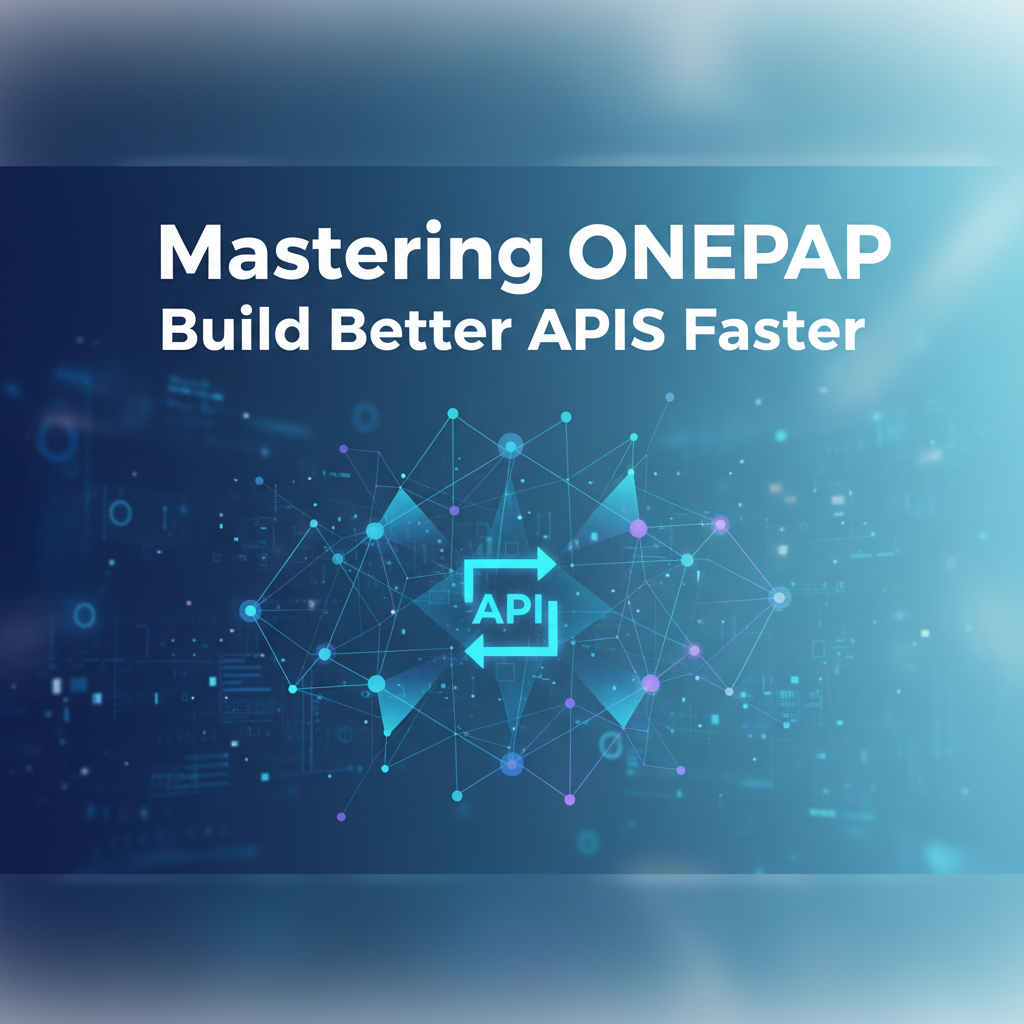 Mastering ONEPAP
Build Better APIS Faster

API